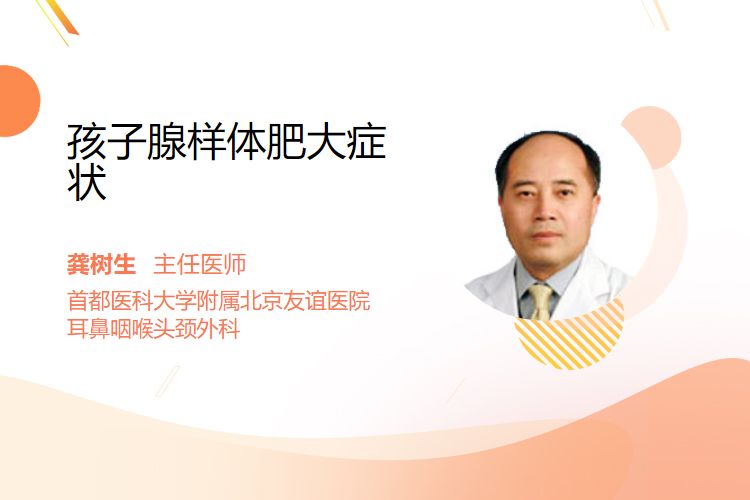 孩子腺样体肥大症状

龚树生 主任医师
首都医科大学附属北京友谊医院
耳鼻咽喉头颈外科